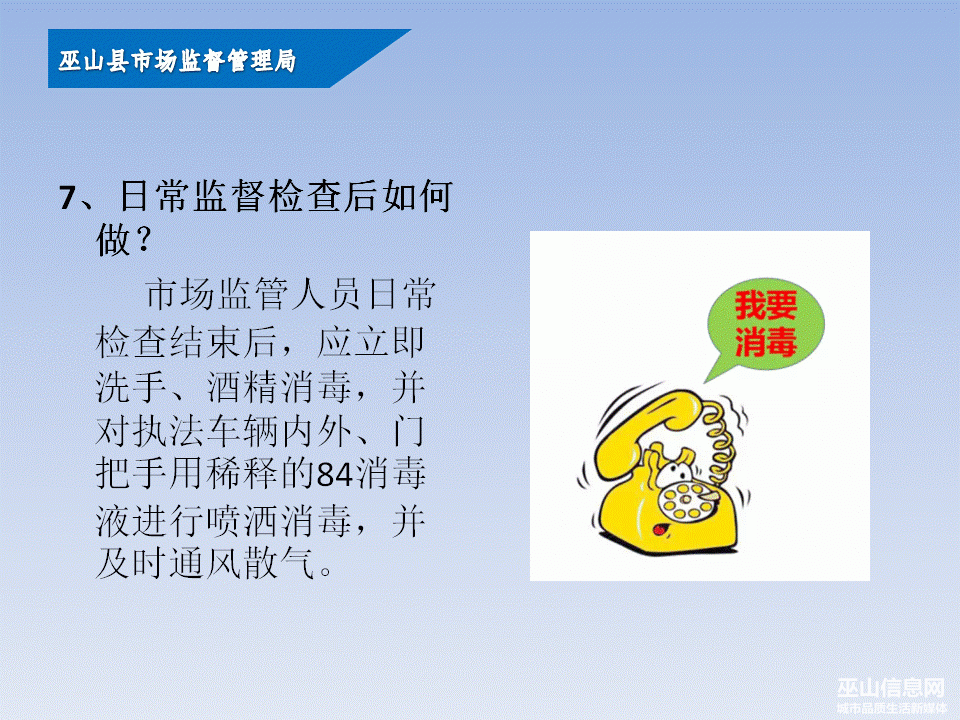 巫山县市场监督管理局

7、日常监督检查后如何做？

市场监管人员日常检查结束后，应立即洗手、酒精消毒，并对执法车辆内外、门把手用稀释的84消毒液进行喷洒消毒，并及时通风散气。

我要消毒

巫山信息网
城市品质生活新媒体